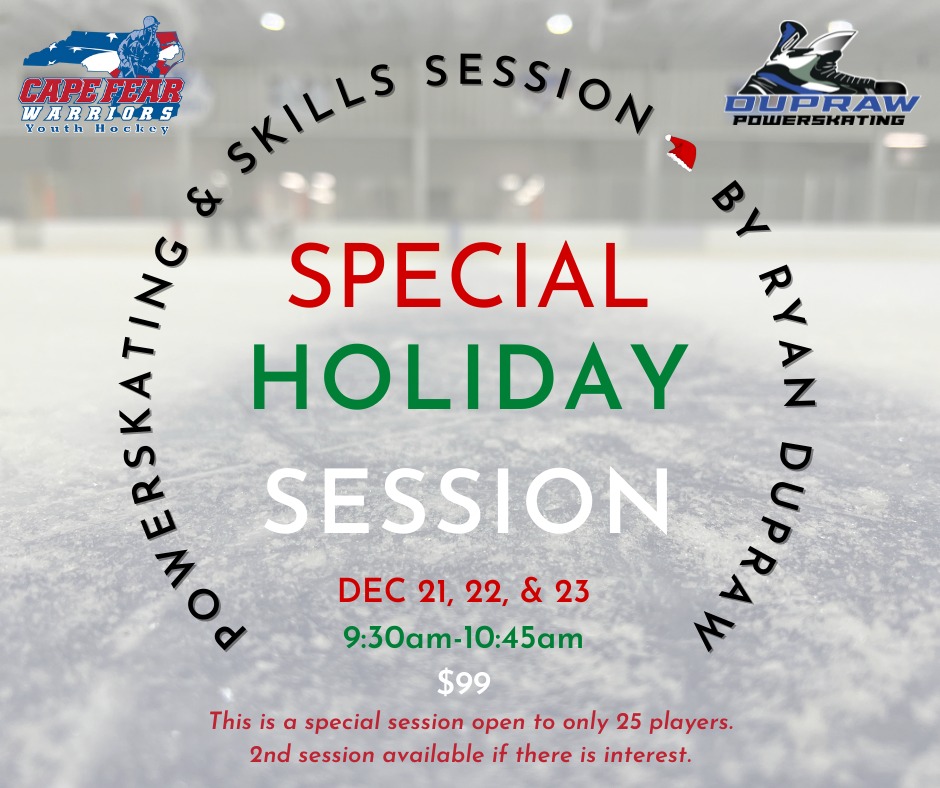 CAPE FEAR WARRIORS Youth Hockey

DUPRAW POWERSKATING

POWERSKATING & SKILLS SESSION BY RYAN DUPRAW

SPECIAL HOLIDAY SESSION

DEC 21, 22, & 23
9:30am-10:45am
$99

This is a special session open to only 25 players.
2nd session available if there is interest.